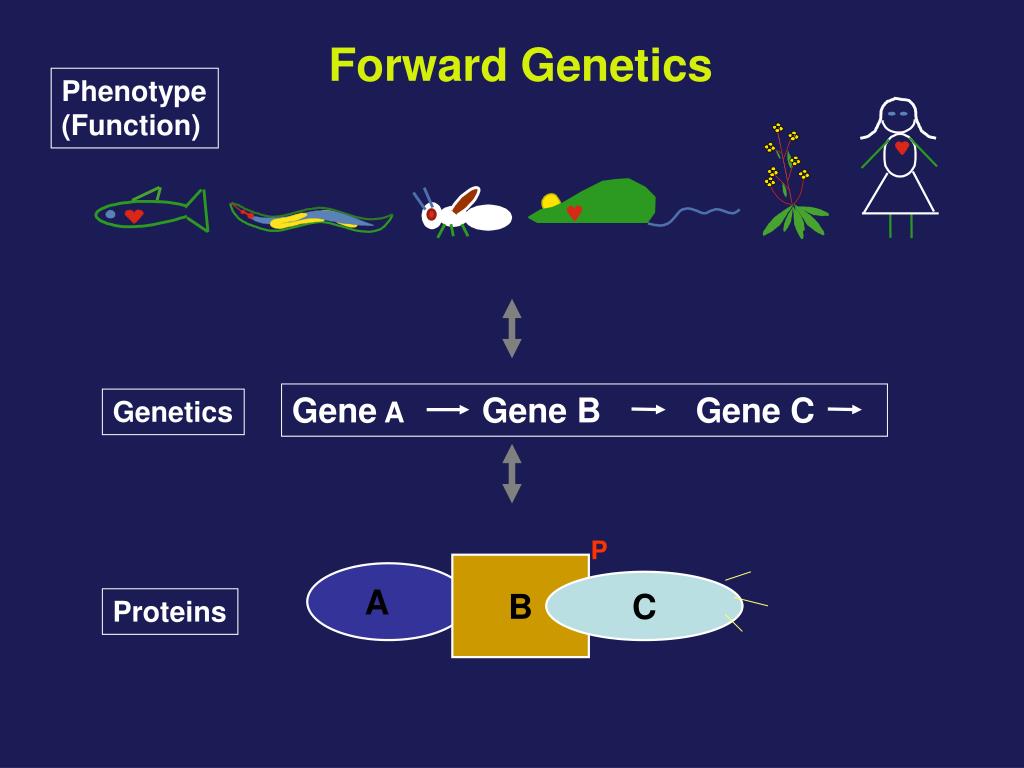 Forward Genetics

Phenotype (Function)

Genetics

Gene A → Gene B → Gene C →

Proteins

P

A

B

C